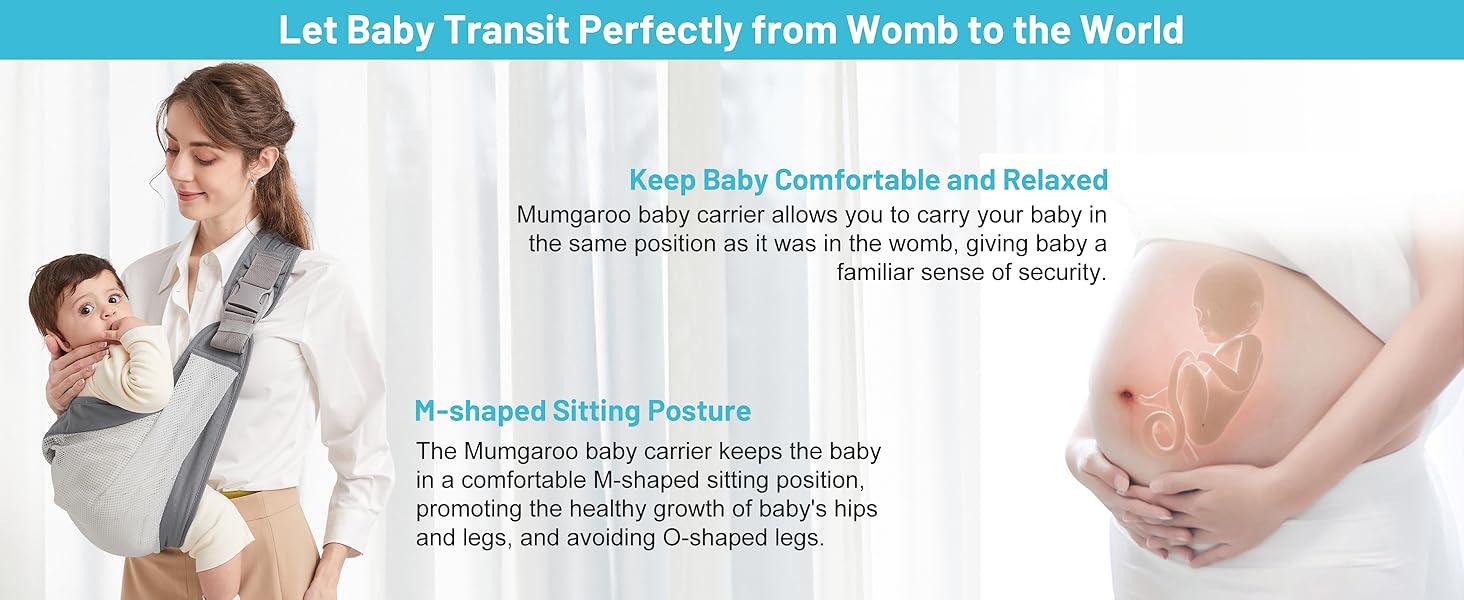 Let Baby Transit Perfectly from Womb to the World

Keep Baby Comfortable and Relaxed

Mumgaroo baby carrier allows you to carry your baby in the same position as it was in the womb, giving baby a familiar sense of security.

M-shaped Sitting Posture

The Mumgaroo baby carrier keeps the baby in a comfortable M-shaped sitting position, promoting the healthy growth of baby's hips and legs, and avoiding O-shaped legs.